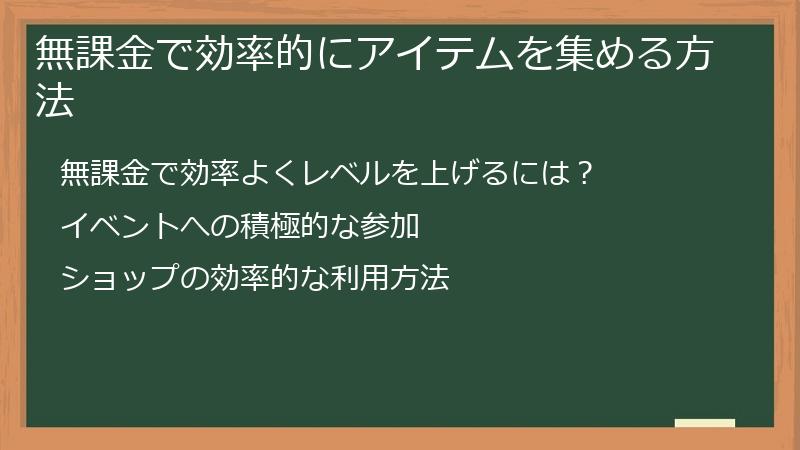 無課金で効率的にアイテムを集める方法

無課金で効率よくレベルを上げるには？

イベントへの積極的な参加

ショップの効率的な利用方法